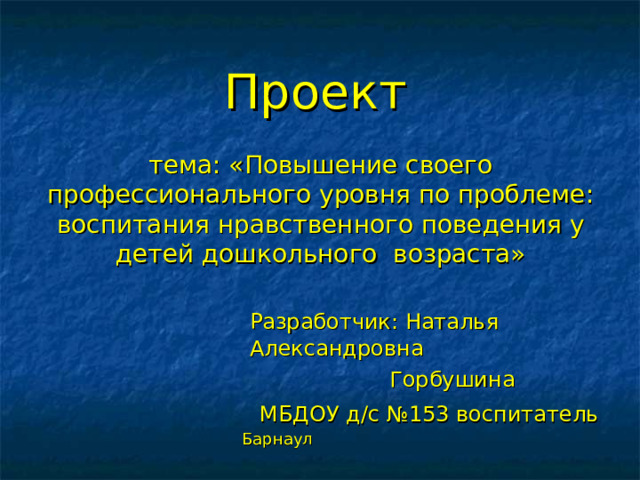 Проект

тема: «Повышение своего профессионального уровня по проблеме: воспитания нравственного поведения у детей дошкольного возраста»

Разработчик: Наталья Александровна Горбушина

МБДОУ д/с №153 воспитатель

Барнаул